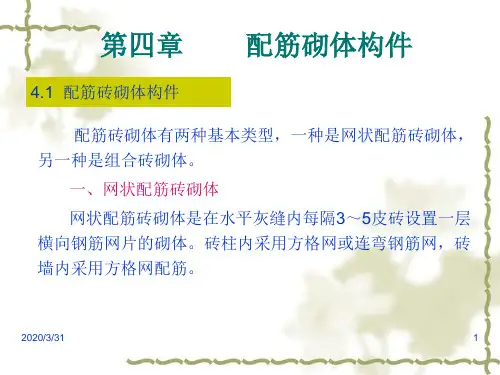 第四章　　配筋砌体构件

4.1 配筋砖砌体构件

配筋砖砌体有两种基本类型，一种是网状配筋砖砌体，另一种是组合砖砌体。

一、网状配筋砖砌体

网状配筋砖砌体是在水平灰缝内每隔3～5皮砖设置一层横向钢筋网片的砌体。砖柱内采用方格网或连弯钢筋网，砖墙内采用方格网配筋。

2020/3/31

1